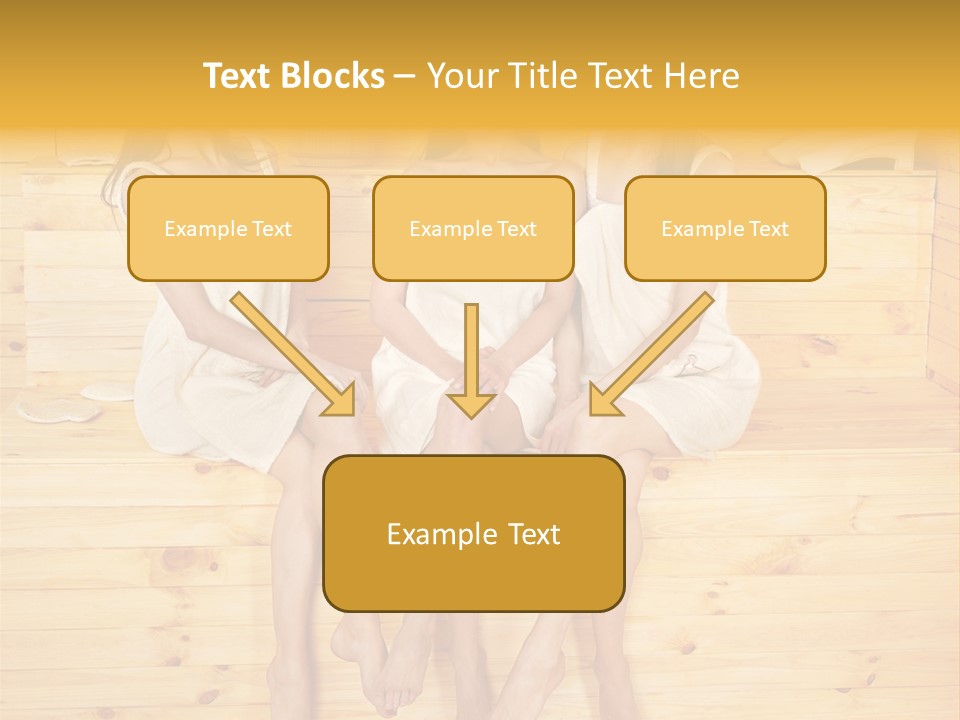 Text Blocks – Your Title Text Here

Example Text

Example Text

Example Text

Example Text